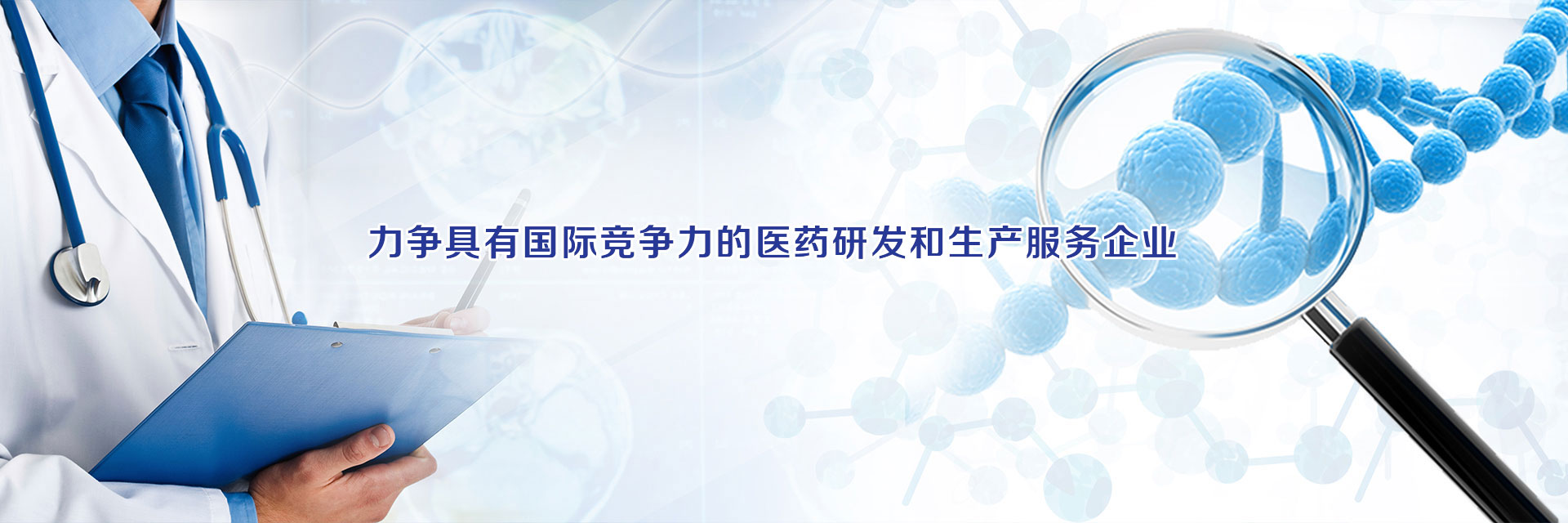 力争具有国际竞争力的医药研发和生产服务企业